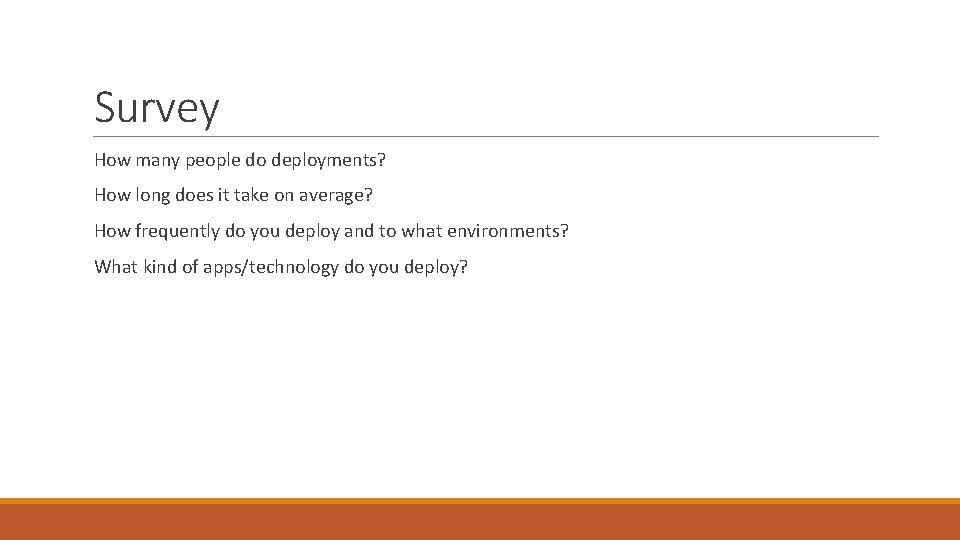 Survey

How many people do deployments?

How long does it take on average?

How frequently do you deploy and to what environments?

What kind of apps/technology do you deploy?